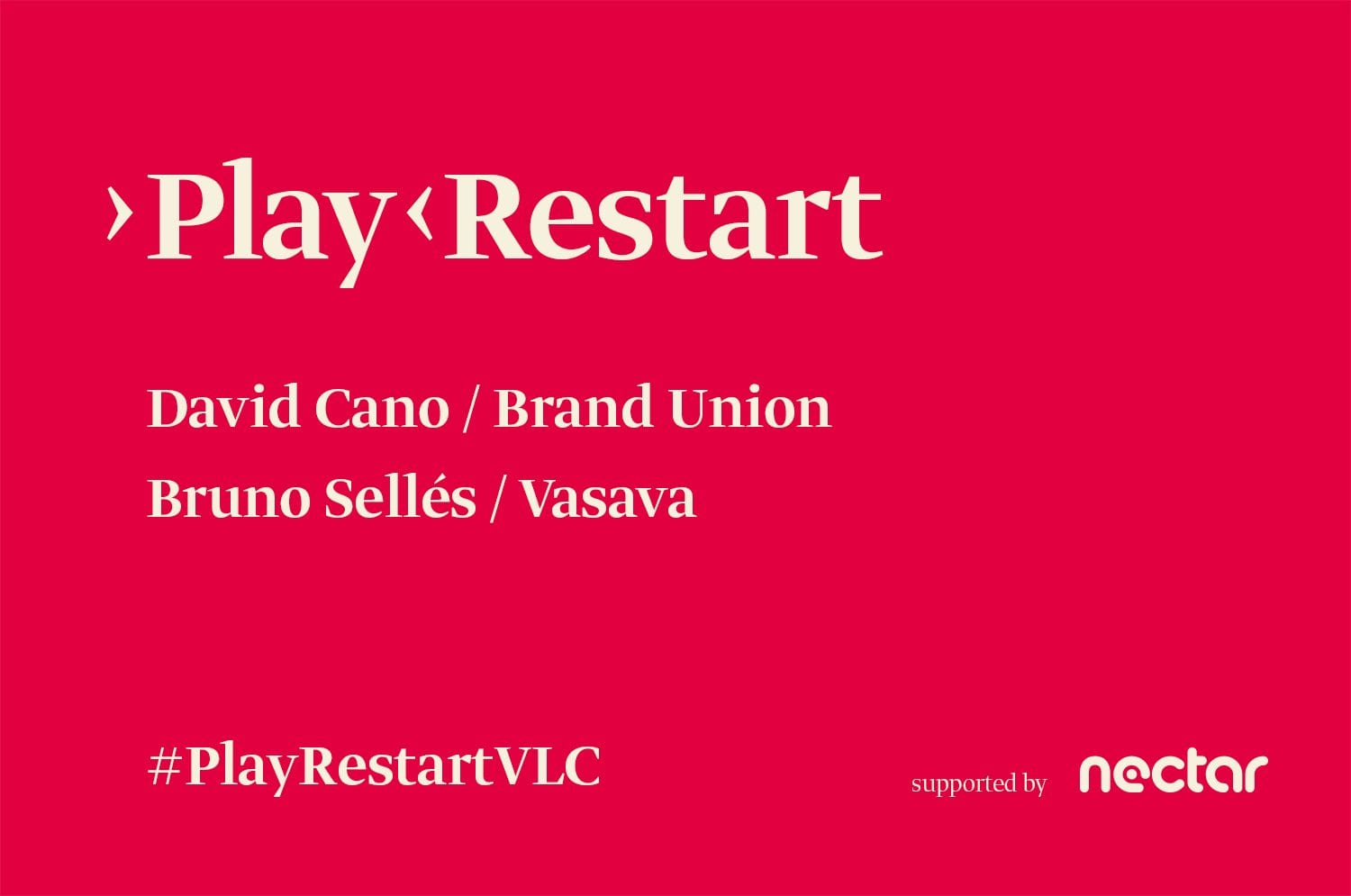 ›Play‹Restart

David Cano / Brand Union
Bruno Sellés / Vasava

#PlayRestartVLC

supported by nectar